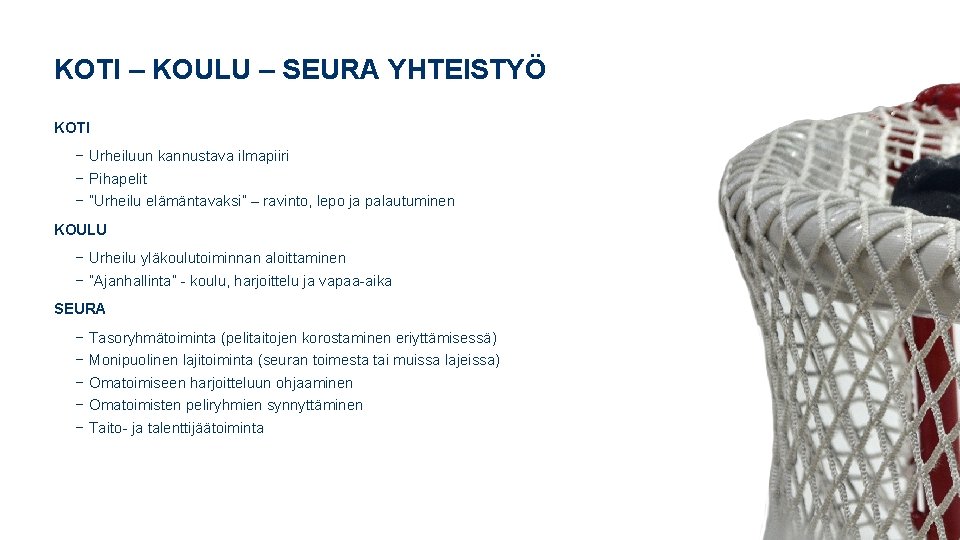 KOTI – KOULU – SEURA YHTEISTYÖ

KOTI

− Urheiluun kannustava ilmapiiri
− Pihapelit
− "Urheilu elämäntavaksi" – ravinto, lepo ja palautuminen

KOULU

− Urheilu yläkoulutoiminnan aloittaminen
− "Ajanhallinta" - koulu, harjoittelu ja vapaa-aika

SEURA

− Tasoryhmätoiminta (pelitaitojen korostaminen eriyttämisessä)
− Monipuolinen lajitoiminta (seuran toimesta tai muissa lajeissa)
− Omatoimiseen harjoitteluun ohjaaminen
− Omatoimisten peliryhmien synnyttäminen
− Taito- ja talenttijäätoiminta